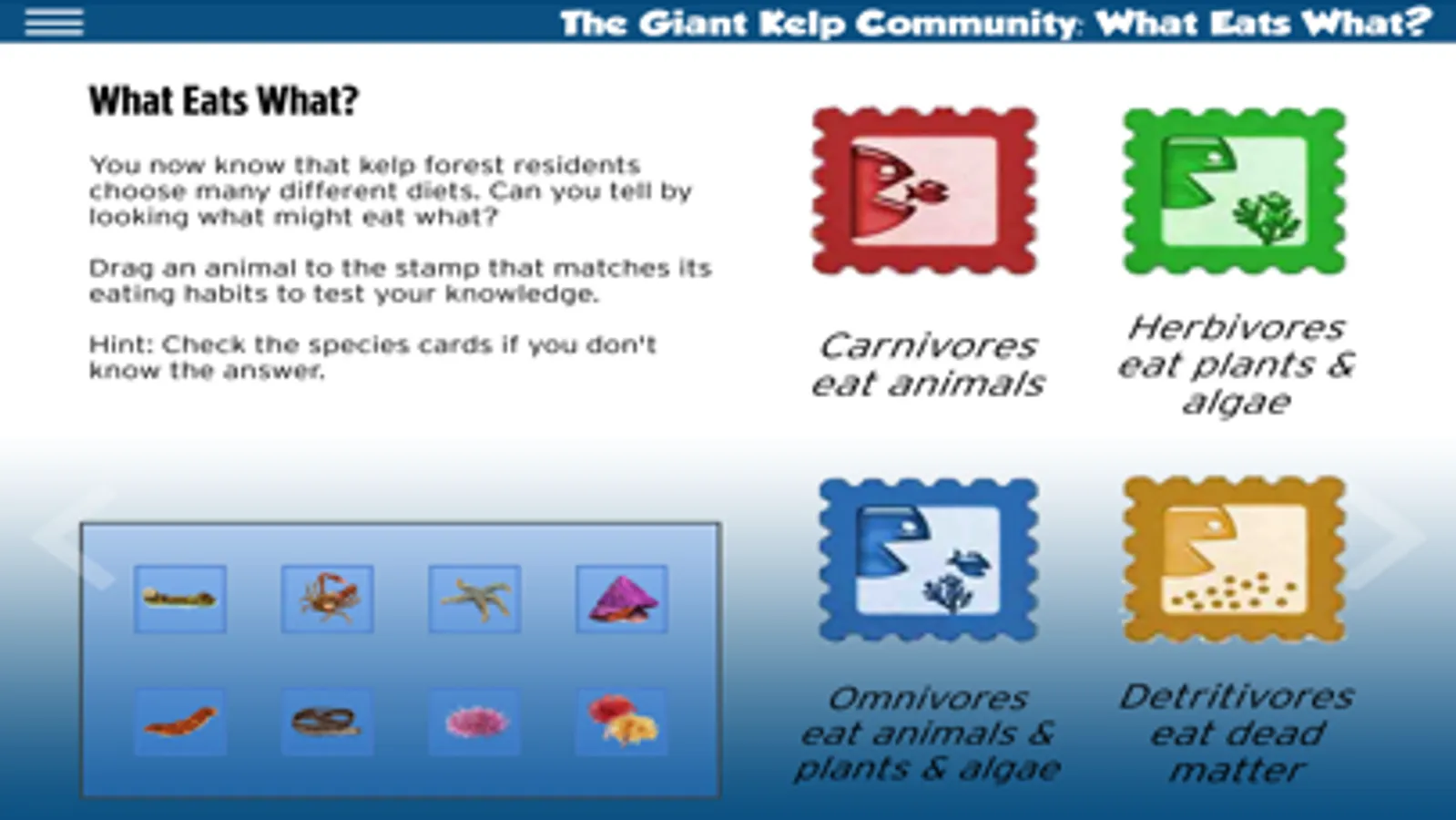 The Giant Kelp Community: What Eats What?

What Eats What?

You now know that kelp forest residents choose many different diets. Can you tell by looking what might eat what?

Drag an animal to the stamp that matches its eating habits to test your knowledge.

Hint: Check the species cards if you don't know the answer.

Carnivores eat animals

Herbivores eat plants & algae

Omnivores eat animals & plants & algae

Detritivores eat dead matter